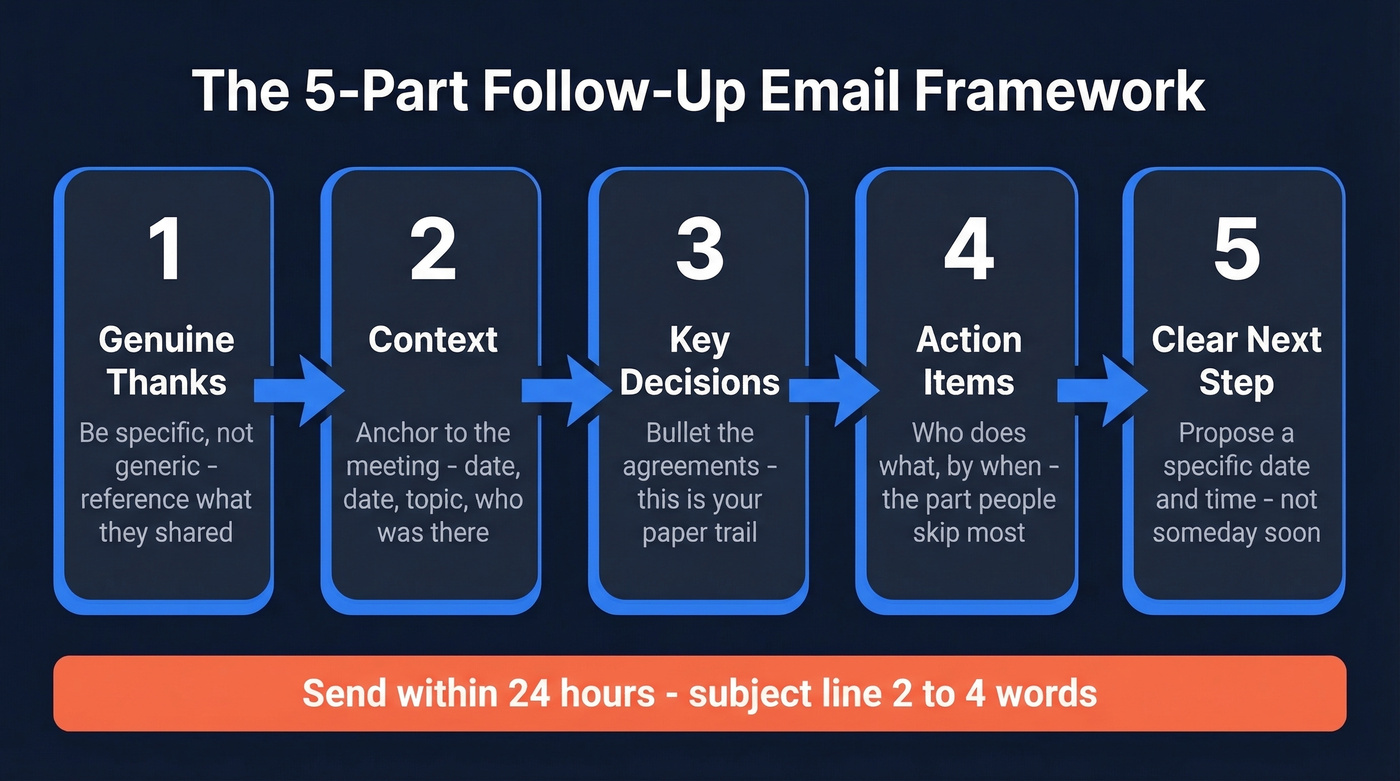 The 5-Part Follow-Up Email Framework

1

Genuine Thanks

Be specific, not generic - reference what they shared

2

Context

Anchor to the meeting - date, date, topic, who was there

3

Key Decisions

Bullet the agreements - this is your paper trail

4

Action Items

Who does what, by when - the part people skip most

5

Clear Next Step

Propose a specific date and time - not someday soon

Send within 24 hours - subject line 2 to 4 words